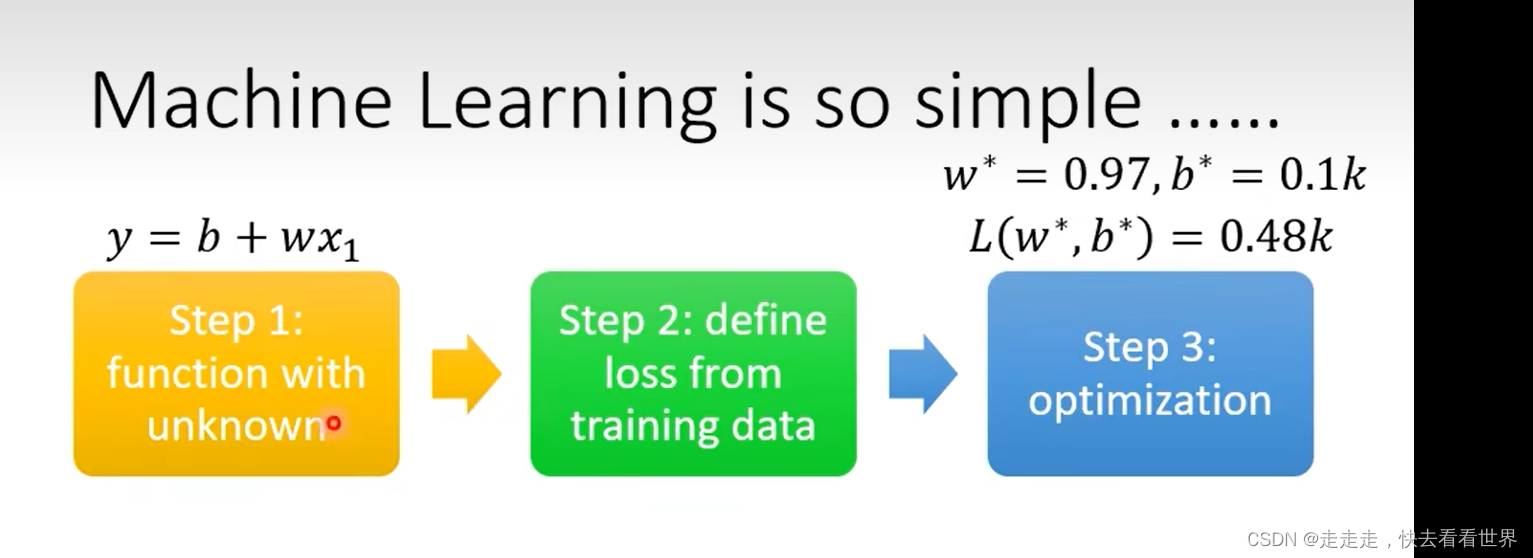 Machine Learning is so simple ……

$w^* = 0.97, b^* = 0.1k$

$L(w^*, b^*) = 0.48k$

$y = b + wx_1$

Step 1: function with unknown

Step 2: define loss from training data

Step 3: optimization

CSDN @走走走，快去看看世界